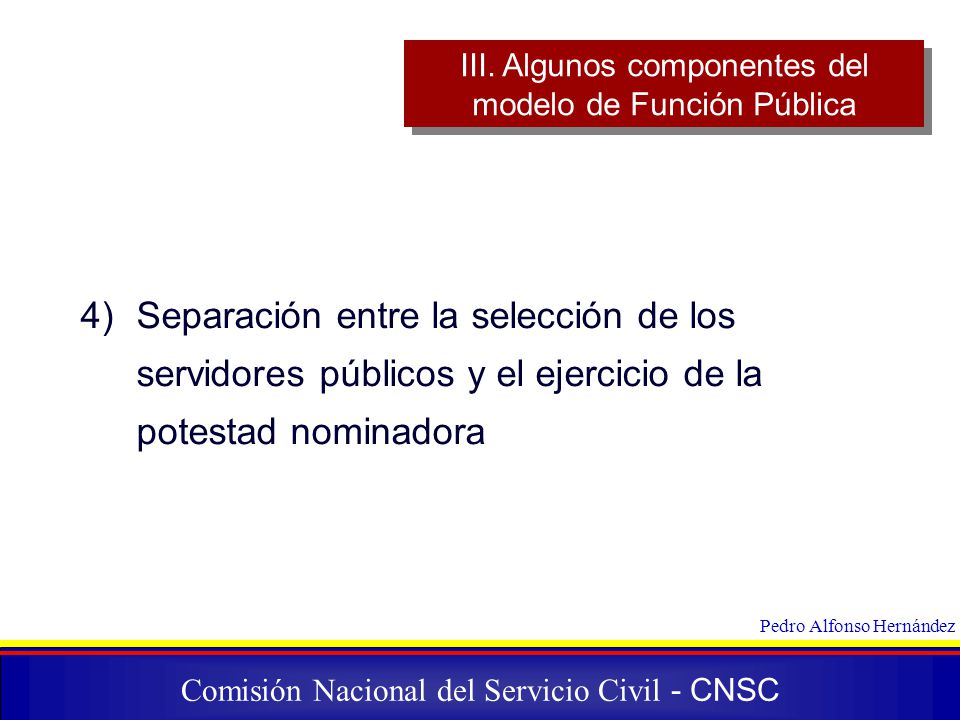 III. Algunos componentes del modelo de Función Pública

4) Separación entre la selección de los servidores públicos y el ejercicio de la potestad nominadora

Pedro Alfonso Hernández

Comisión Nacional del Servicio Civil - CNSC